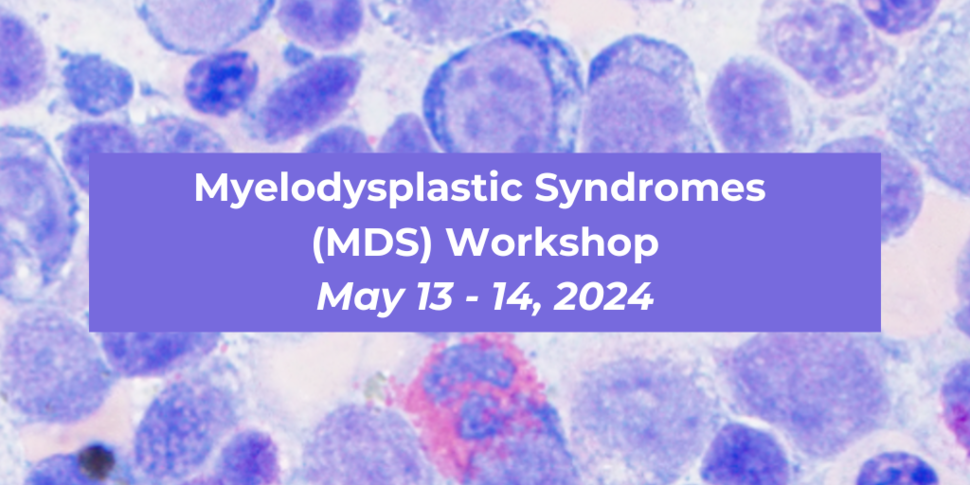 Myelodysplastic Syndromes (MDS) Workshop
May 13 - 14, 2024